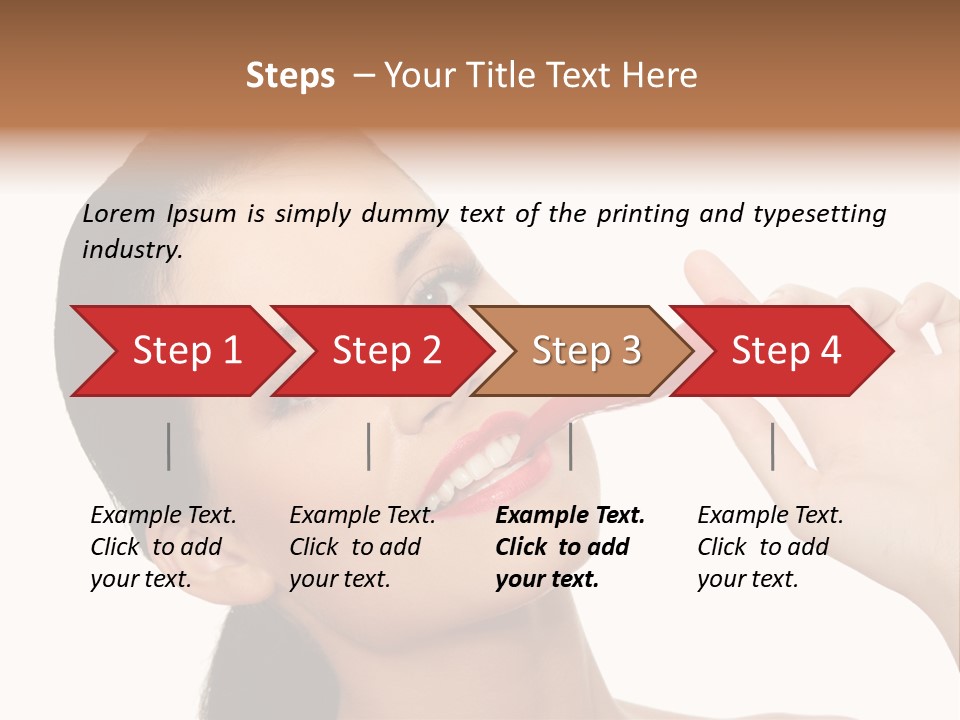 Steps – Your Title Text Here

Lorem Ipsum is simply dummy text of the printing and typesetting industry.

Step 1

Step 2

Step 3

Step 4

Example Text. Click to add your text.

Example Text. Click to add your text.

Example Text. Click to add your text.

Example Text. Click to add your text.